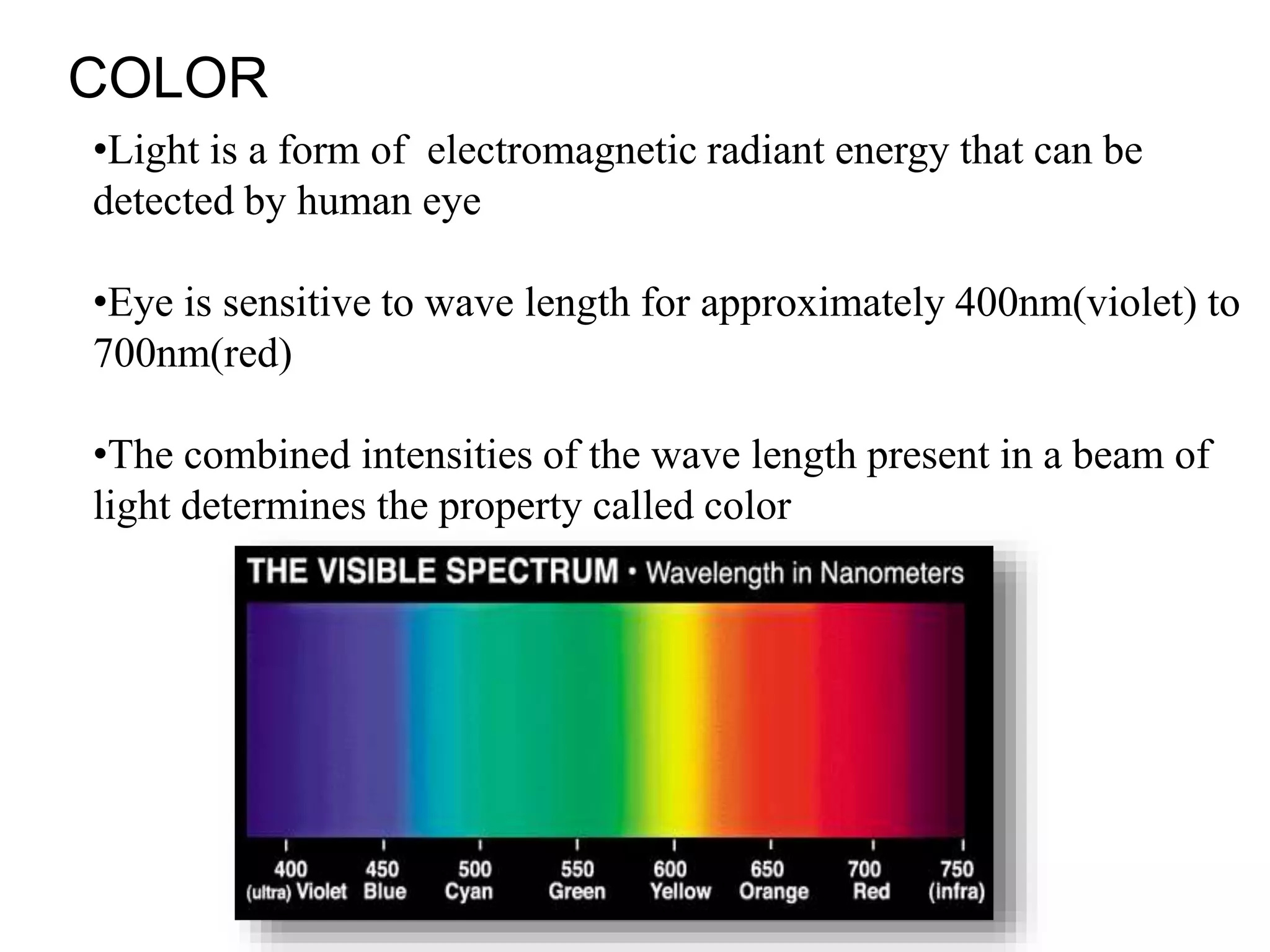 COLOR

•Light is a form of electromagnetic radiant energy that can be detected by human eye

•Eye is sensitive to wave length for approximately 400nm(violet) to 700nm(red)

•The combined intensities of the wave length present in a beam of light determines the property called color

THE VISIBLE SPECTRUM • Wavelength in Nanometers

400 (ultra) Violet
450 Blue
500 Cyan
550 Green
600 Yellow
650 Orange
700 Red
750 (infra)